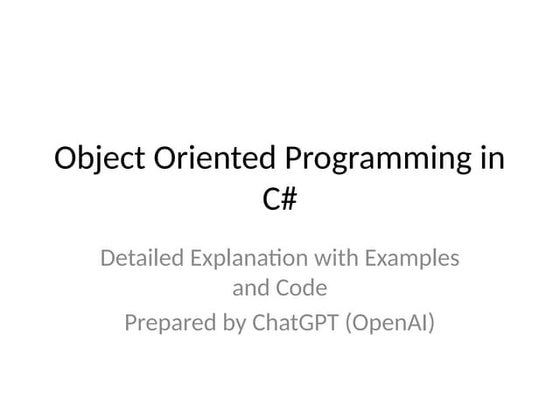 Object Oriented Programming in C#

Detailed Explanation with Examples and Code

Prepared by ChatGPT (OpenAI)